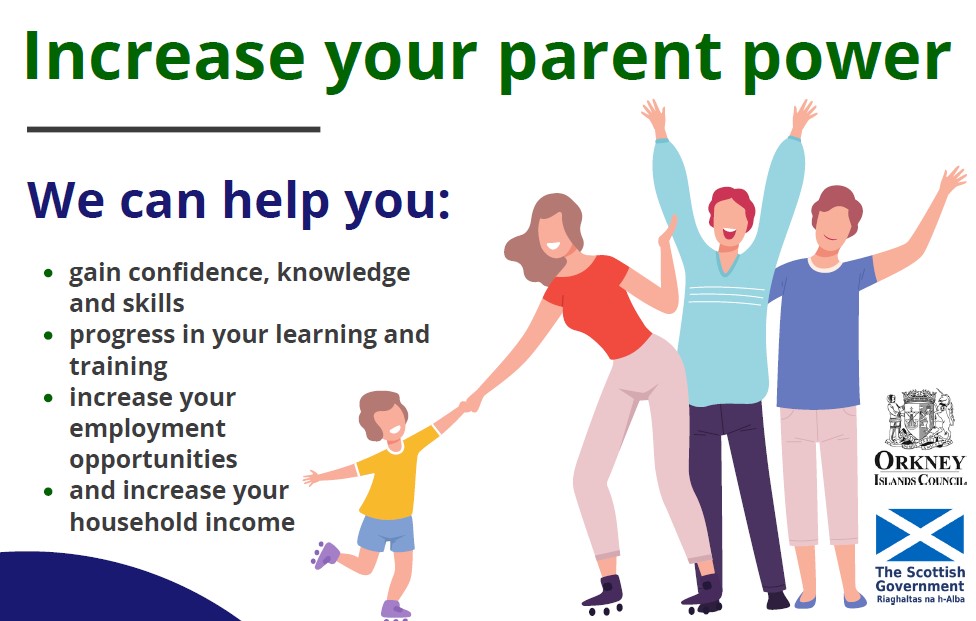 Increase your parent power

We can help you:

- gain confidence, knowledge and skills
- progress in your learning and training
- increase your employment opportunities
- and increase your household income

ORKNEY ISLANDS COUNCIL

The Scottish Government
Riaghaltas na h-Alba